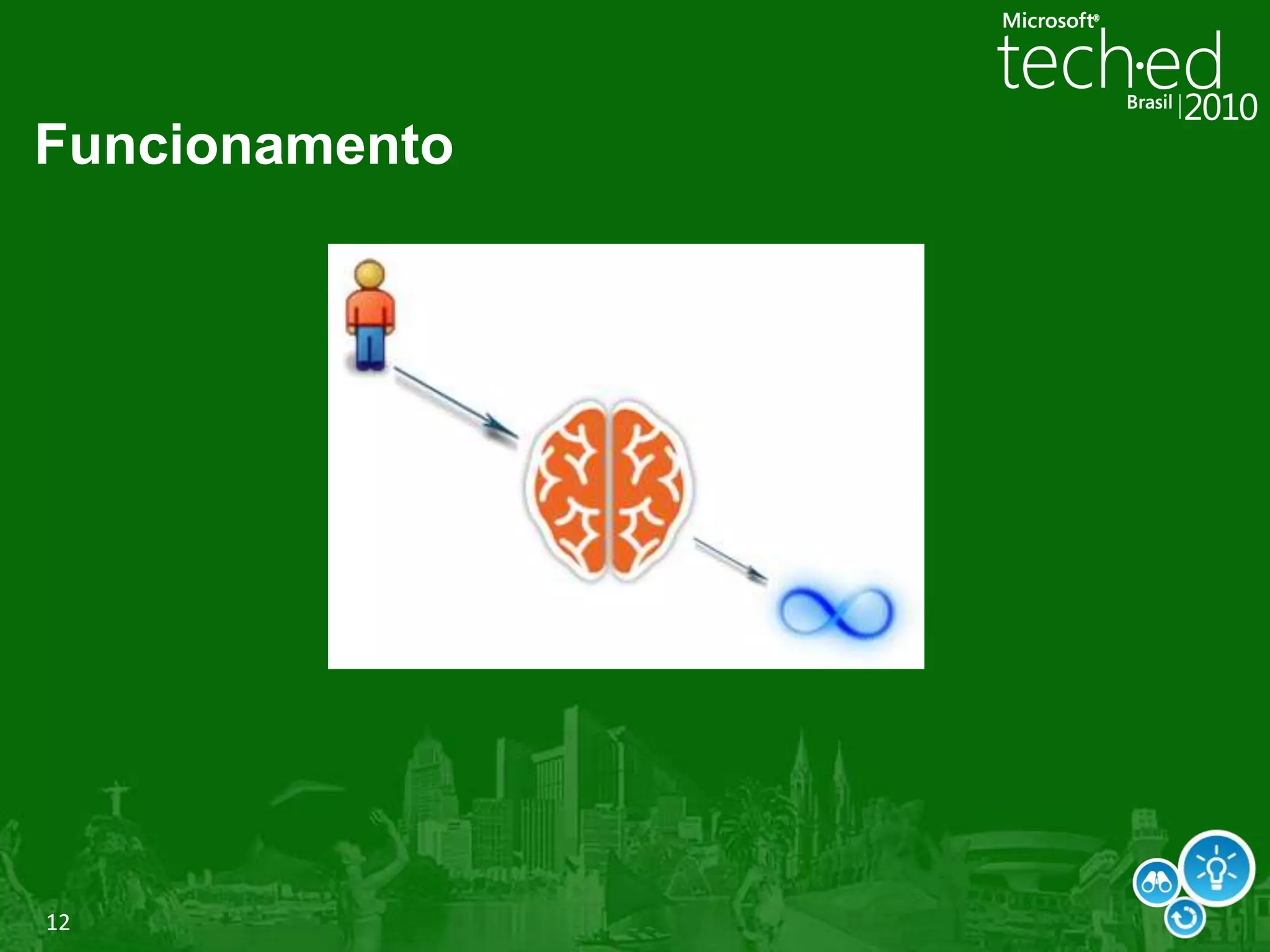 Microsoft®
tech·ed
Brasil | 2010

Funcionamento

12